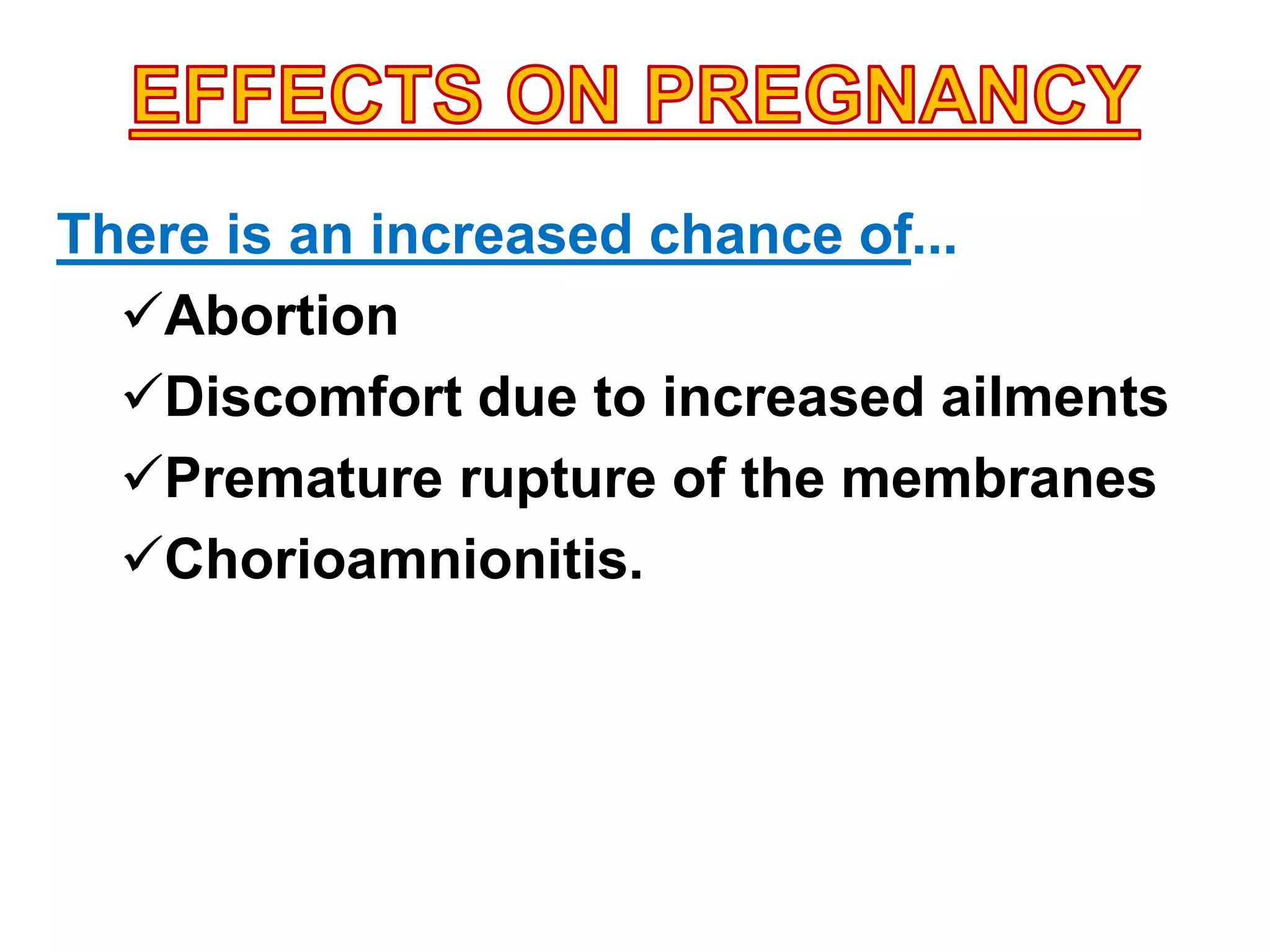 EFFECTS ON PREGNANCY

There is an increased chance of...

✓Abortion
✓Discomfort due to increased ailments
✓Premature rupture of the membranes
✓Chorioamnionitis.